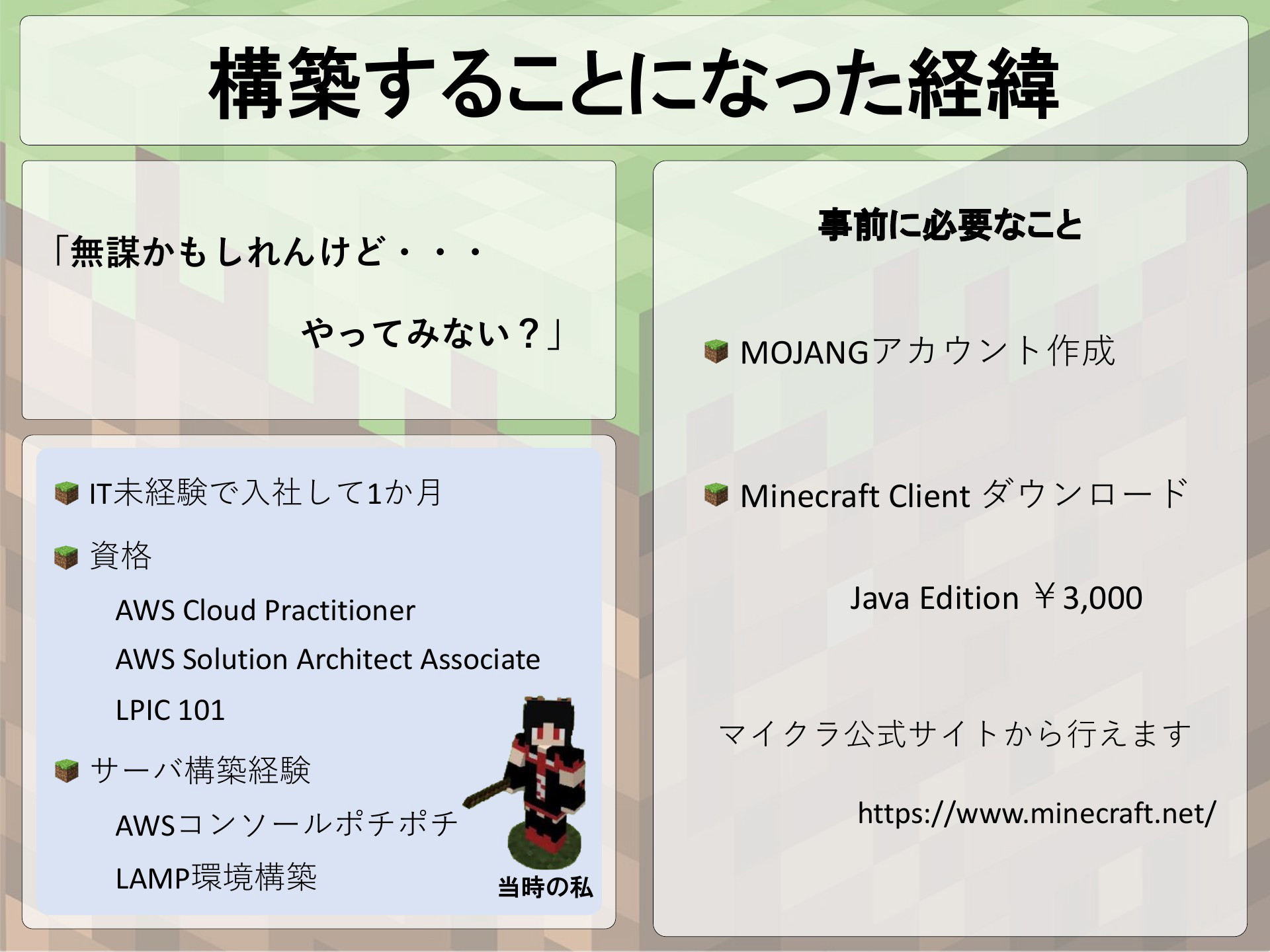 構築することになった経緯

「無謀かもしれんけど・・・

やってみない？」

IT未経験で入社して1か月

資格

AWS Cloud Practitioner

AWS Solution Architect Associate

LPIC 101

サーバ構築経験

AWSコンソールポチポチ

LAMP環境構築

当時の私

事前に必要なこと

MOJANGアカウント作成

Minecraft Client ダウンロード

Java Edition ￥3,000

マイクラ公式サイトから行えます

https://www.minecraft.net/